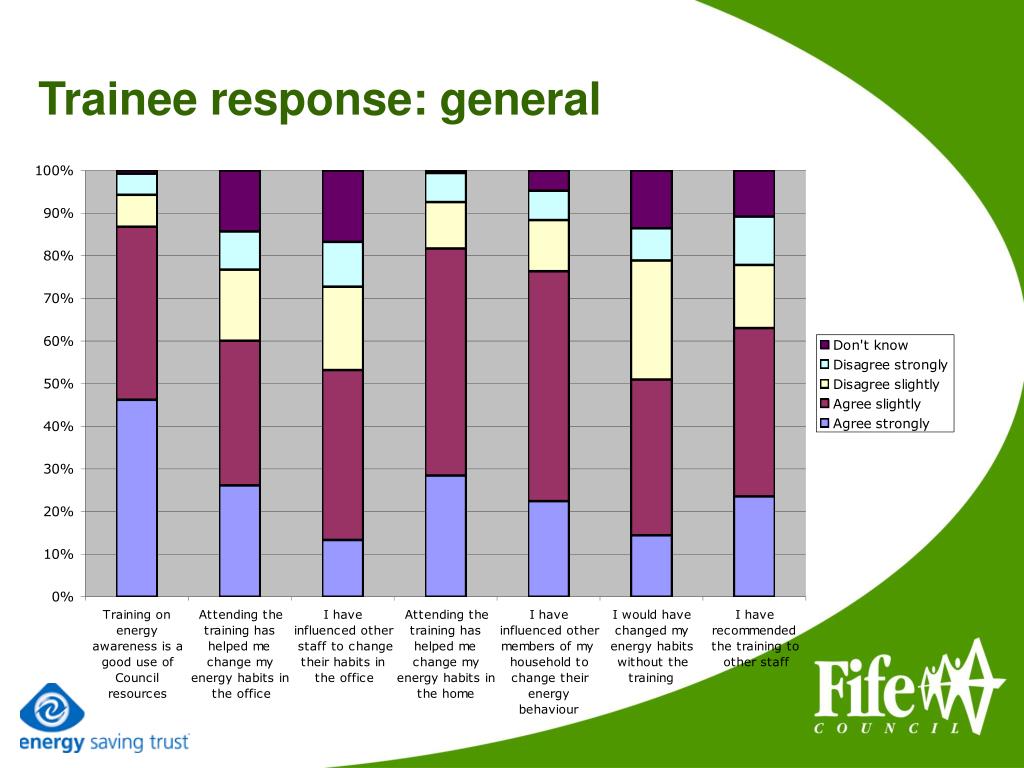 Trainee response: general

100%
90%
80%
70%
60%
50%
40%
30%
20%
10%
0%

Training on energy awareness is a good use of Council resources

Attending the training has helped me change my energy habits in the office

I have influenced other staff to change their habits in the office

Attending the training has helped me change my energy habits in the home

I have influenced other members of my household to change their energy behaviour

I would have changed my energy habits without the training

I have recommended the training to other staff

Don't know
Disagree strongly
Disagree slightly
Agree slightly
Agree strongly

energy saving trust

Fife
COUNCIL